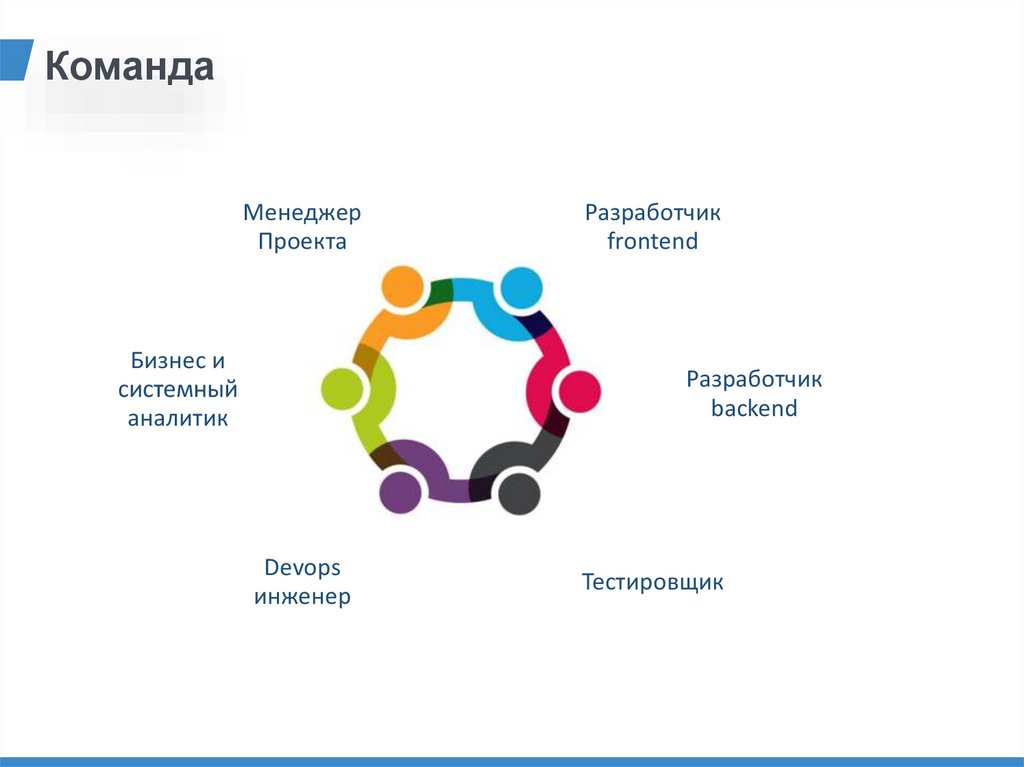 Команда

Менеджер Проекта

Разработчик frontend

Бизнес и системный аналитик

Разработчик backend

Devops инженер

Тестировщик